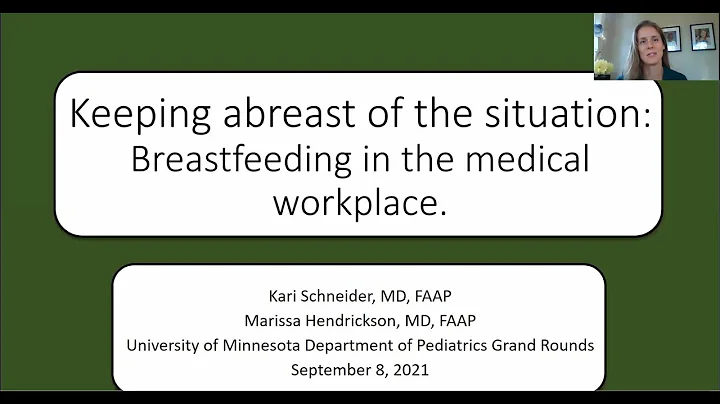 Keeping abreast of the situation: Breastfeeding in the medical workplace.

Kari Schneider, MD, FAAP
Marissa Hendrickson, MD, FAAP
University of Minnesota Department of Pediatrics Grand Rounds
September 8, 2021